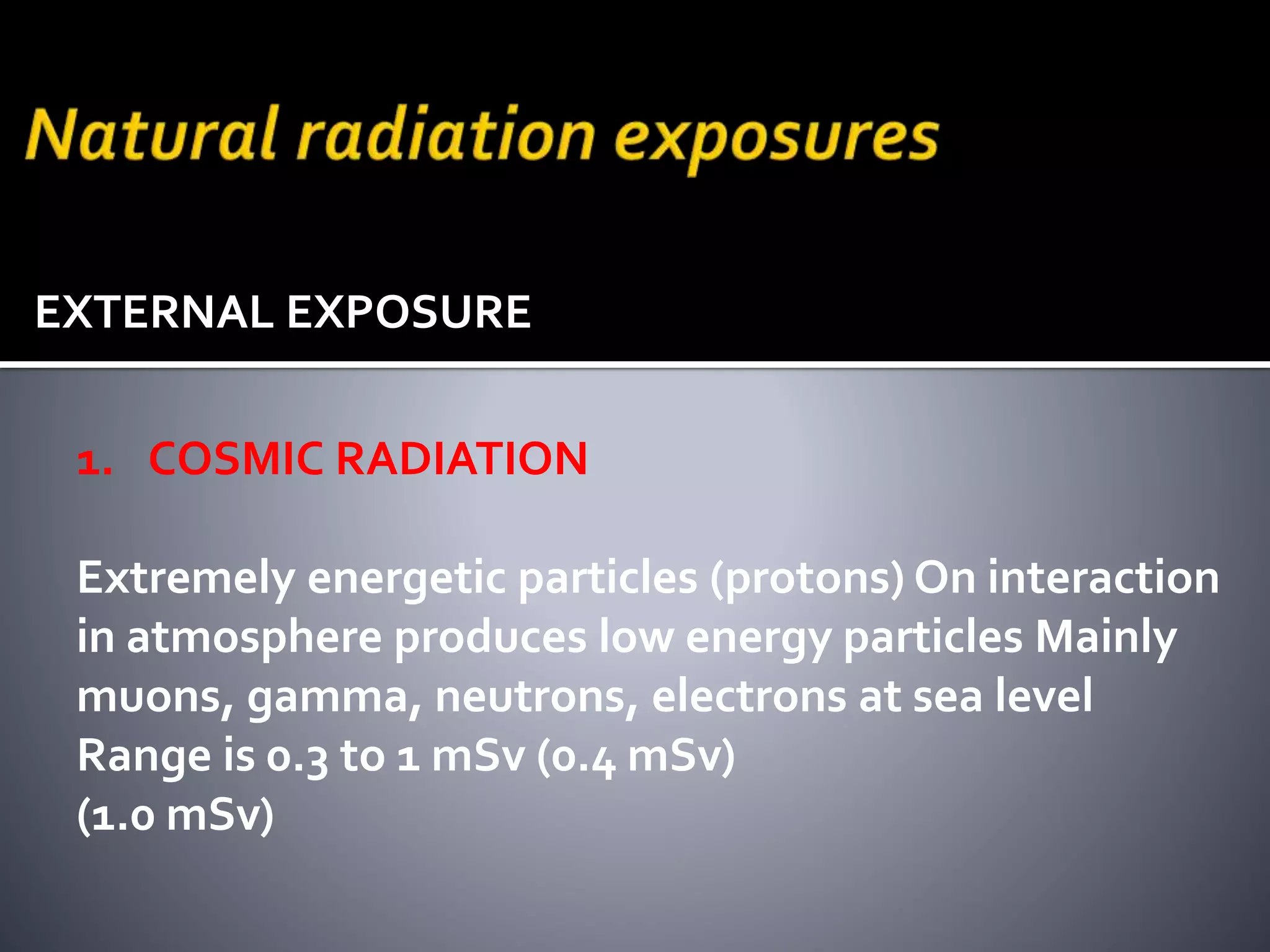 Natural radiation exposures

EXTERNAL EXPOSURE

1. COSMIC RADIATION

Extremely energetic particles (protons) On interaction in atmosphere produces low energy particles Mainly muons, gamma, neutrons, electrons at sea level
Range is 0.3 to 1 mSv (0.4 mSv)
(1.0 mSv)